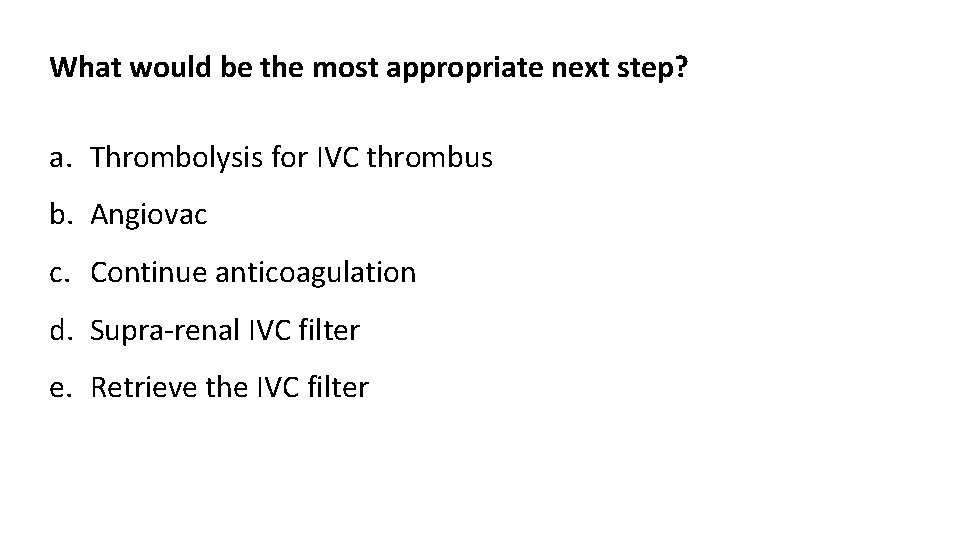 What would be the most appropriate next step?

a. Thrombolysis for IVC thrombus

b. Angiovac

c. Continue anticoagulation

d. Supra-renal IVC filter

e. Retrieve the IVC filter